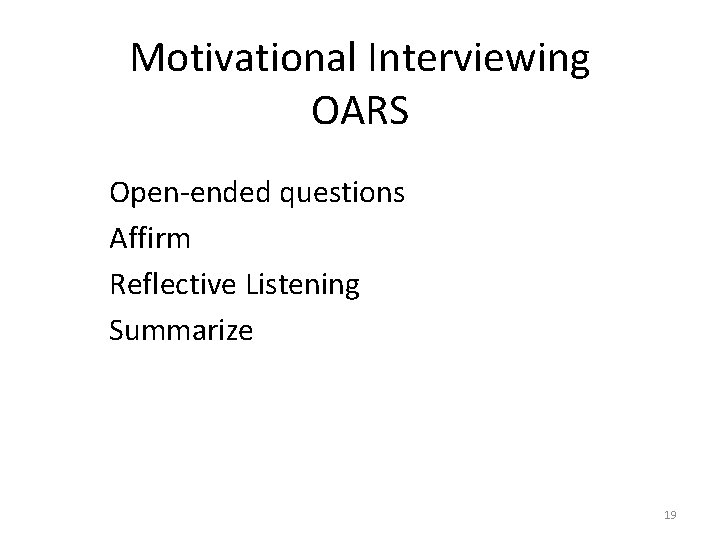 Motivational Interviewing
OARS

Open-ended questions
Affirm
Reflective Listening
Summarize

19